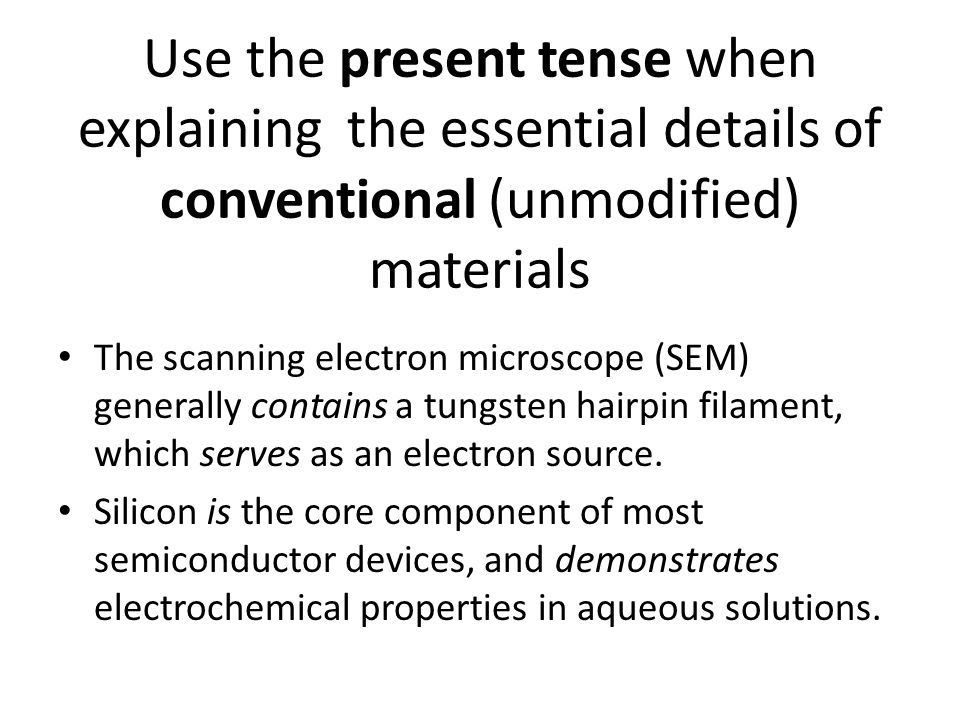 Use the present tense when explaining the essential details of conventional (unmodified) materials

• The scanning electron microscope (SEM) generally contains a tungsten hairpin filament, which serves as an electron source.
• Silicon is the core component of most semiconductor devices, and demonstrates electrochemical properties in aqueous solutions.